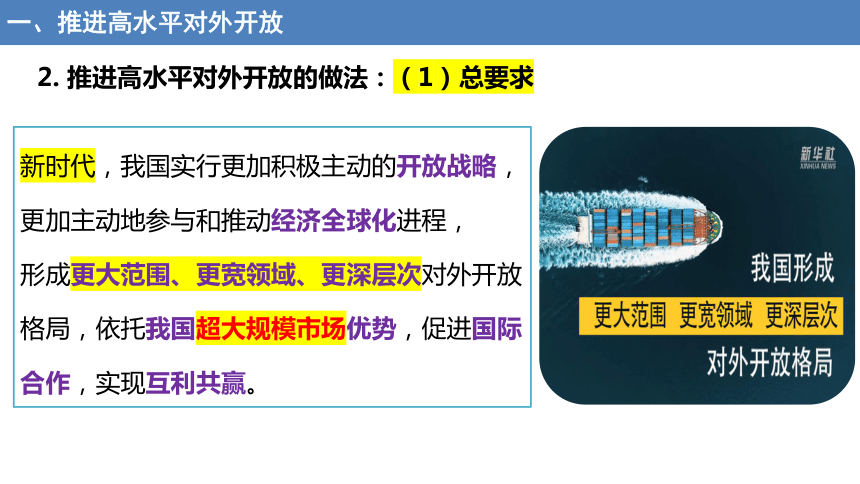 一、推进高水平对外开放

2. 推进高水平对外开放的做法：（1）总要求

新时代，我国实行更加积极主动的开放战略，更加主动地参与和推动经济全球化进程，形成更大范围、更宽领域、更深层次对外开放格局，依托我国超大规模市场优势，促进国际合作，实现互利共赢。

新华社
XINHUA NEWS

我国形成
更大范围 更宽领域 更深层次
对外开放格局